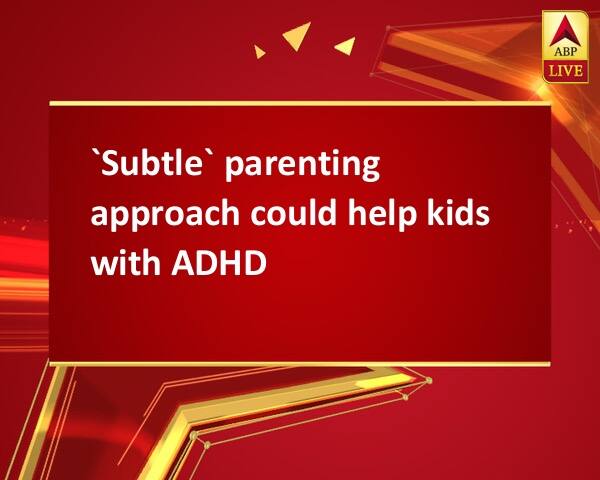 ABP
LIVE

`Subtle` parenting approach could help kids with ADHD